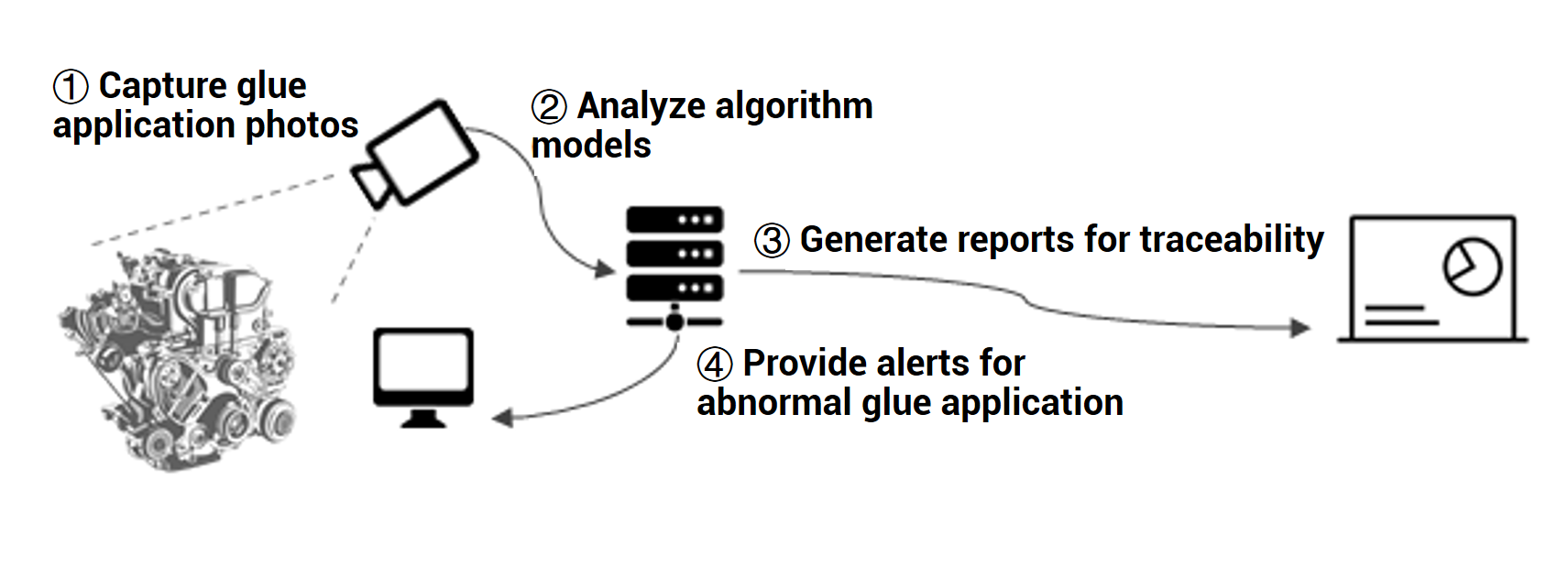 ① Capture glue application photos

② Analyze algorithm models

③ Generate reports for traceability

④ Provide alerts for abnormal glue application